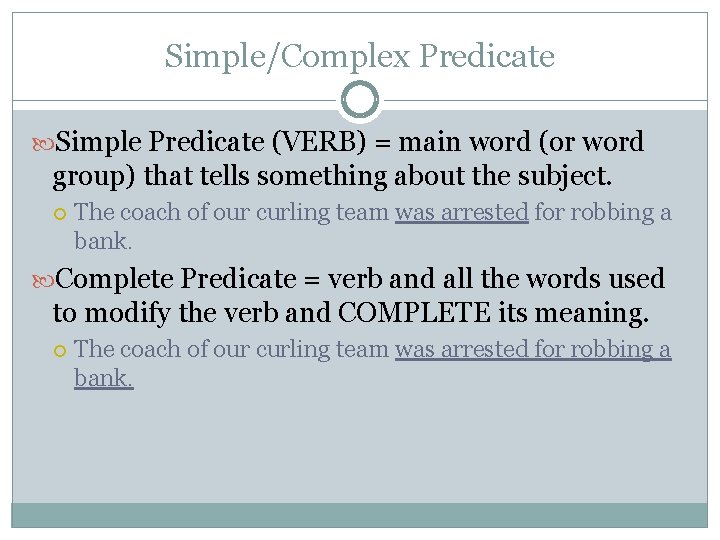 Simple/Complex Predicate

Simple Predicate (VERB) = main word (or word group) that tells something about the subject.

The coach of our curling team was arrested for robbing a bank.

Complete Predicate = verb and all the words used to modify the verb and COMPLETE its meaning.

The coach of our curling team was arrested for robbing a bank.